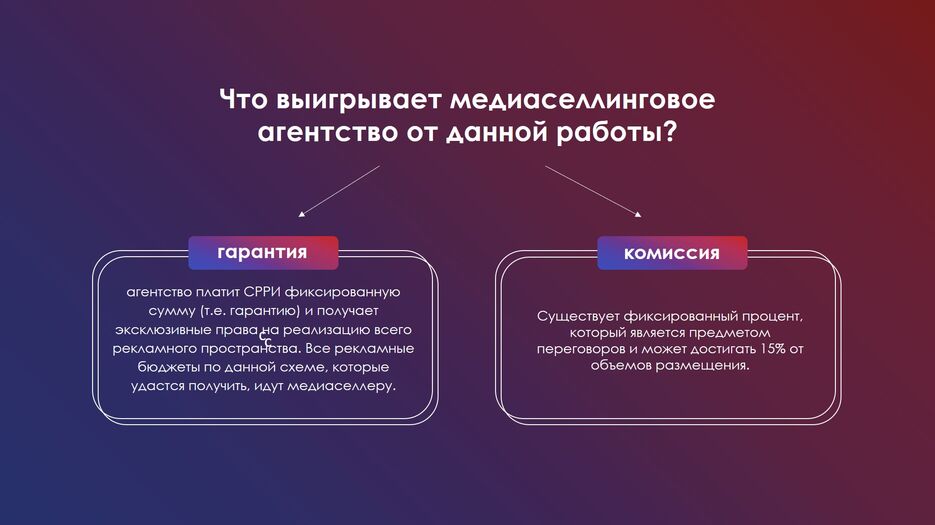 Что выигрывает медиаселлинговое агентство от данной работы?

гарантия

агентство платит СРРИ фиксированную сумму (т.е. гарантию) и получает эксклюзивные права на реализацию всего рекламного пространства. Все рекламные бюджеты по данной схеме, которые удастся получить, идут медиаселлеру.

комиссия

Существует фиксированный процент, который является предметом переговоров и может достигать 15% от объемов размещения.